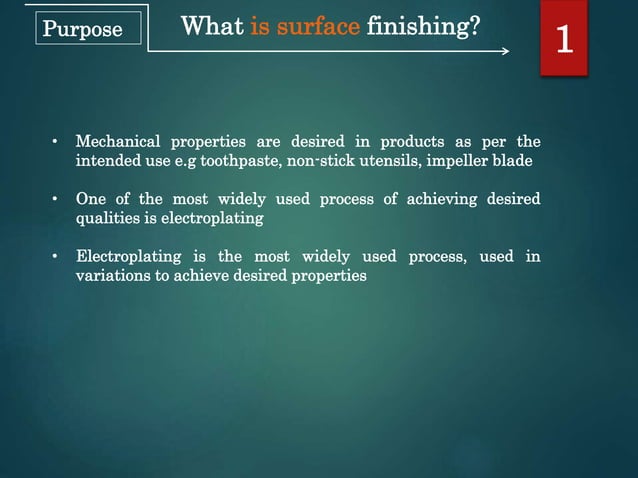 Purpose

What is surface finishing?

1

• Mechanical properties are desired in products as per the intended use e.g toothpaste, non-stick utensils, impeller blade

• One of the most widely used process of achieving desired qualities is electroplating

• Electroplating is the most widely used process, used in variations to achieve desired properties